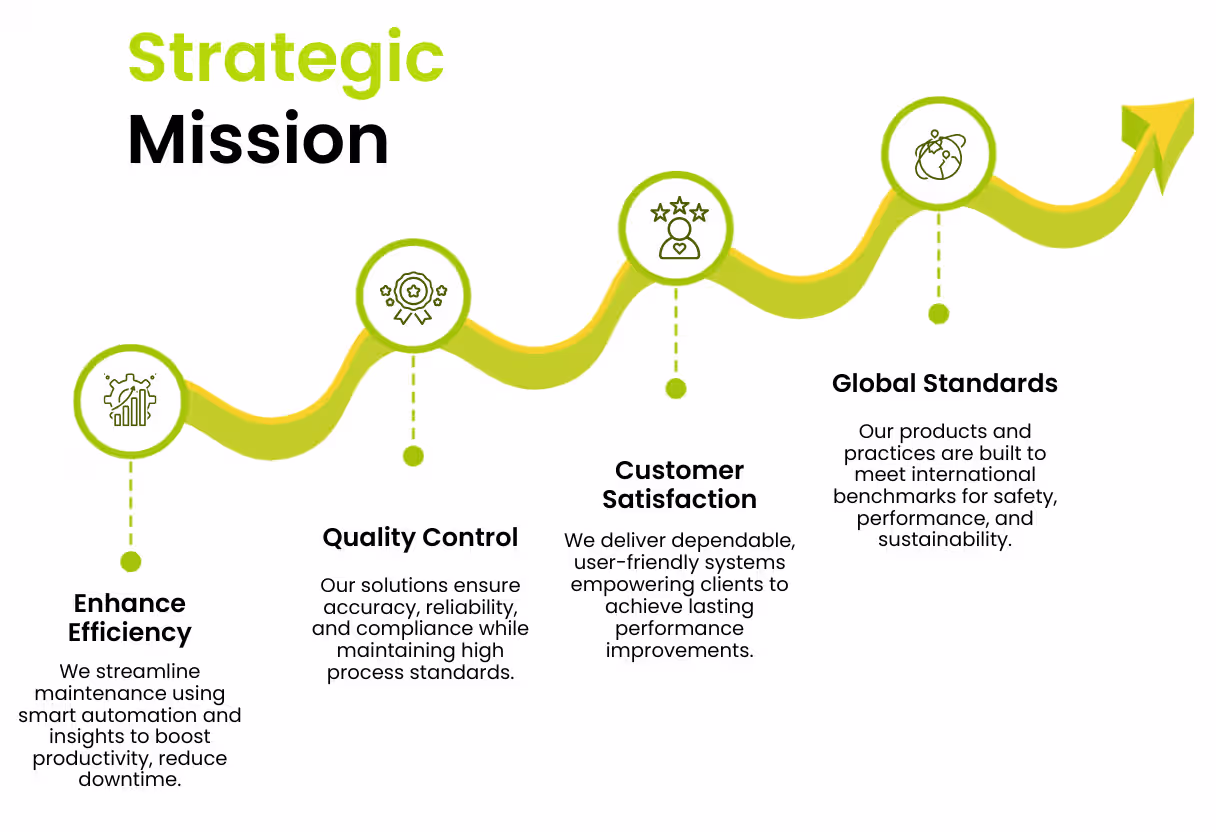 Strategic Mission

Enhance Efficiency

We streamline maintenance using smart automation and insights to boost productivity, reduce downtime.

Quality Control

Our solutions ensure accuracy, reliability, and compliance while maintaining high process standards.

Customer Satisfaction

We deliver dependable, user-friendly systems empowering clients to achieve lasting performance improvements.

Global Standards

Our products and practices are built to meet international benchmarks for safety, performance, and sustainability.